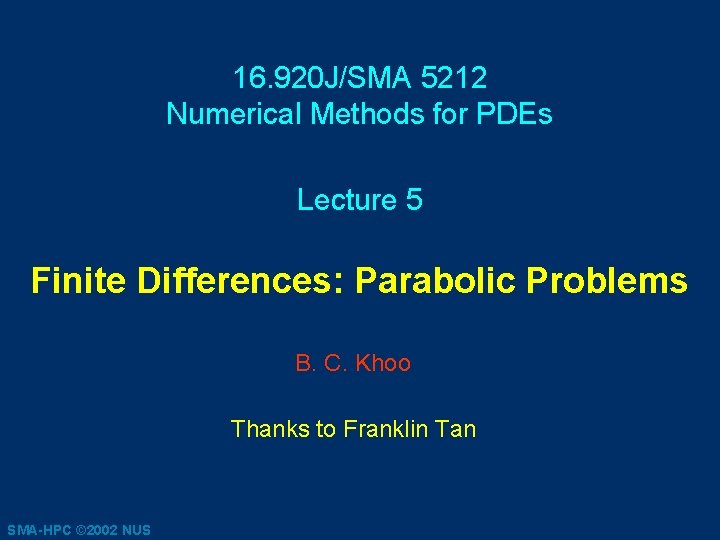 16.920J/SMA 5212
Numerical Methods for PDEs

Lecture 5

Finite Differences: Parabolic Problems

B. C. Khoo

Thanks to Franklin Tan

SMA-HPC ©2002 NUS